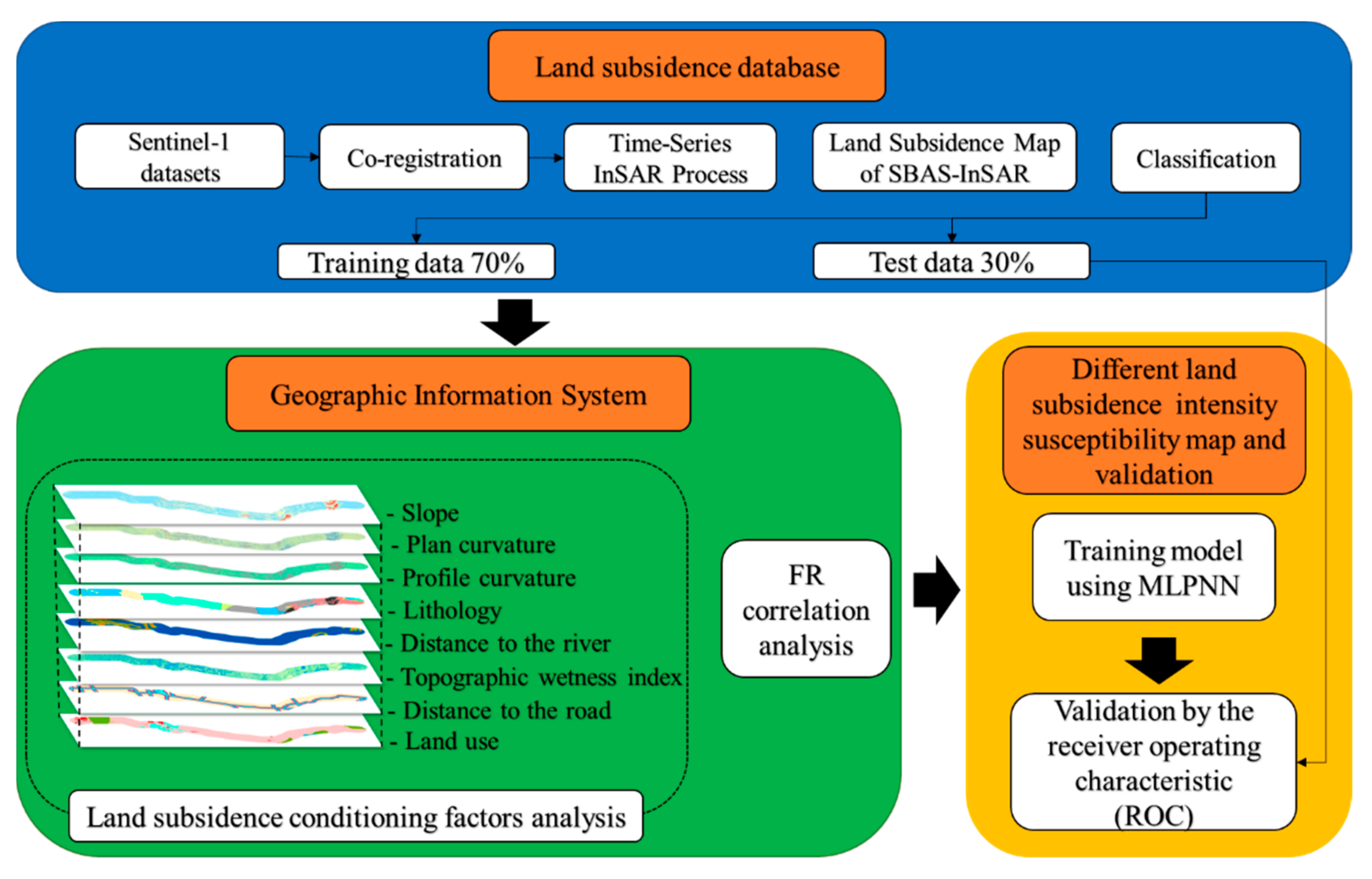 Land subsidence database

Sentinel-1 datasets

Co-registration

Time-Series InSAR Process

Land Subsidence Map of SBAS-InSAR

Classification

Training data 70%

Test data 30%

Geographic Information System

- Slope
- Plan curvature
- Profile curvature
- Lithology
- Distance to the river
- Topographic wetness index
- Distance to the road
- Land use

Land subsidence conditioning factors analysis

FR correlation analysis

Different land subsidence intensity susceptibility map and validation

Training model using MLPNN

Validation by the receiver operating characteristic (ROC)